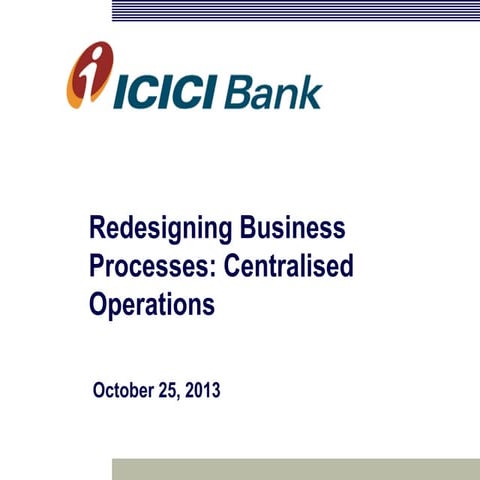 ICICI Bank

Redesigning Business Processes: Centralised Operations

October 25, 2013